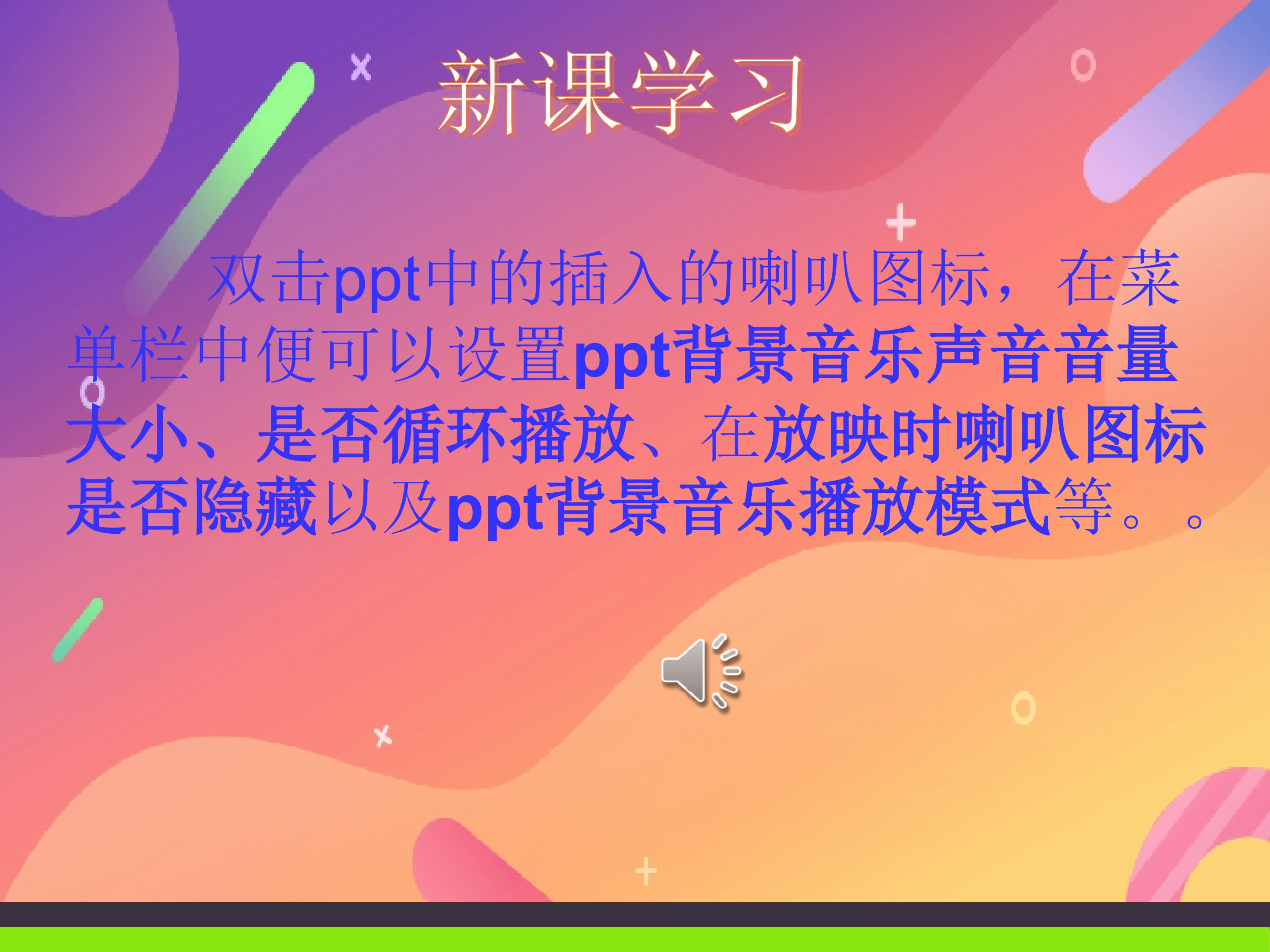 新课学习

双击ppt中的插入的喇叭图标，在菜单栏中便可以设置ppt背景音乐声音音量大小、是否循环播放、在放映时喇叭图标是否隐藏以及ppt背景音乐播放模式等。。